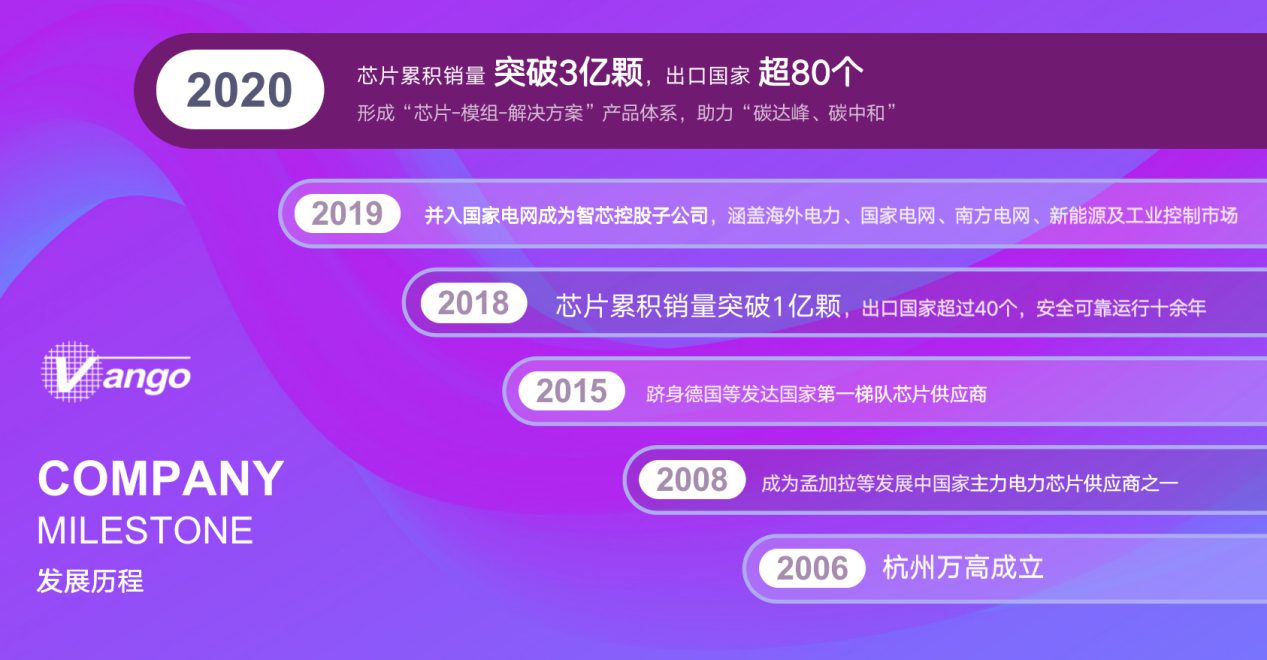 2020 芯片累积销量 突破3亿颗，出口国家 超80个
形成“芯片-模组-解决方案”产品体系，助力“碳达峰、碳中和”

2019 并入国家电网成为智芯控股子公司，涵盖海外电力、国家电网、南方电网、新能源及工业控制市场

2018 芯片累积销量突破1亿颗，出口国家超过40个，安全可靠运行十余年

2015 跻身德国等发达国家第一梯队芯片供应商

2008 成为孟加拉等发展中国家主力电力芯片供应商之一

2006 杭州万高成立

Vango

COMPANY
MILESTONE
发展历程